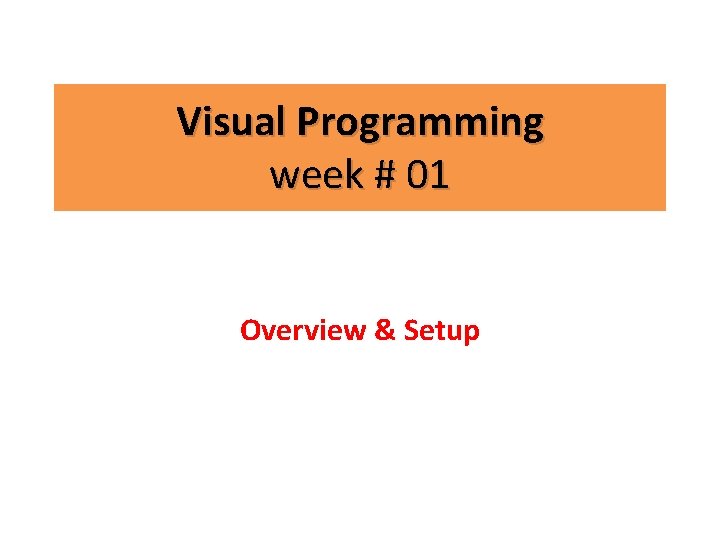 Visual Programming
week # 01

Overview & Setup